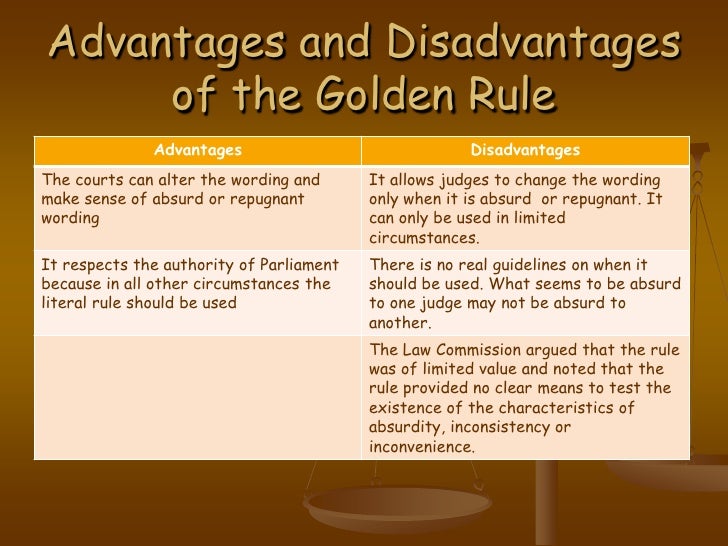 Advantages and Disadvantages of the Golden Rule

| Advantages | Disadvantages |
|---|---|
| The courts can alter the wording and make sense of absurd or repugnant wording | It allows judges to change the wording only when it is absurd or repugnant. It can only be used in limited circumstances. |
| It respects the authority of Parliament because in all other circumstances the literal rule should be used | There is no real guidelines on when it should be used. What seems to be absurd to one judge may not be absurd to another. |
| | The Law Commission argued that the rule was of limited value and noted that the rule provided no clear means to test the existence of the characteristics of absurdity, inconsistency or inconvenience. |